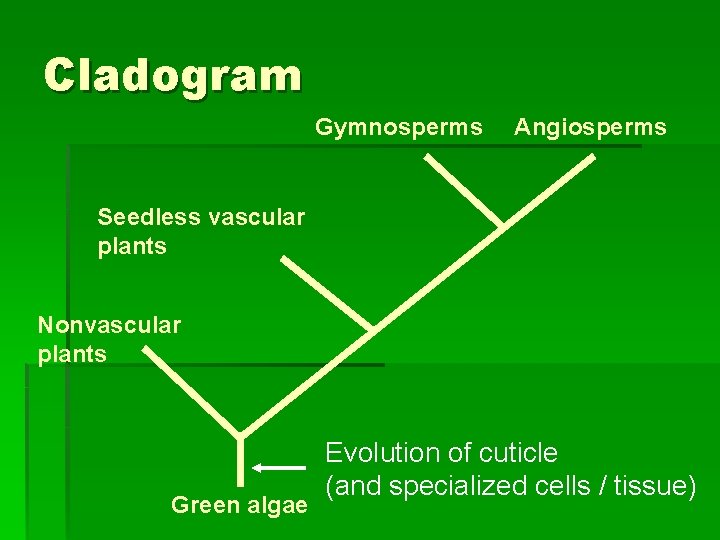 Cladogram

Gymnosperms

Angiosperms

Seedless vascular plants

Nonvascular plants

Green algae

Evolution of cuticle (and specialized cells / tissue)